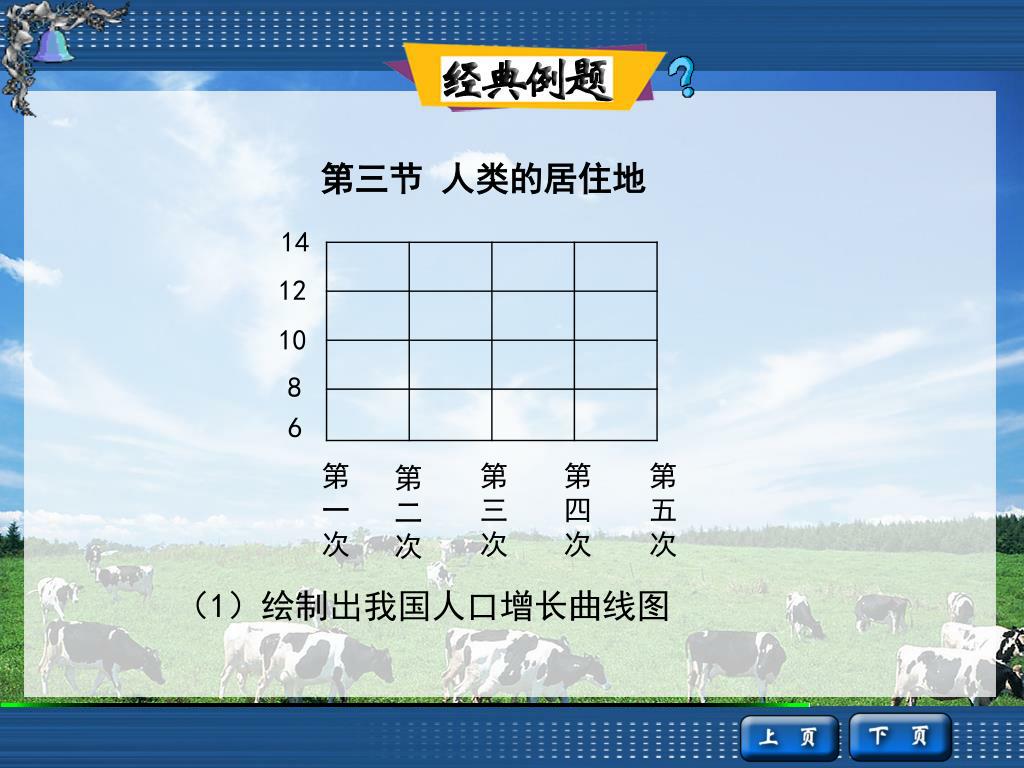 经典例题

第三节 人类的居住地

14
12
10
8
6

第一次 第二次 第三次 第四次 第五次

（1）绘制出我国人口增长曲线图

上 页 下 页